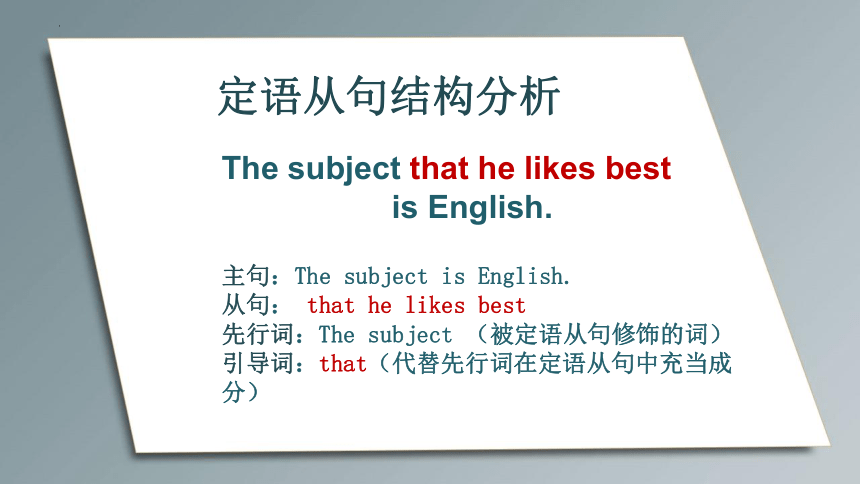 定语从句结构分析

The subject that he likes best is English.

主句：The subject is English.
从句： that he likes best
先行词：The subject （被定语从句修饰的词）
引导词：that（代替先行词在定语从句中充当成分）